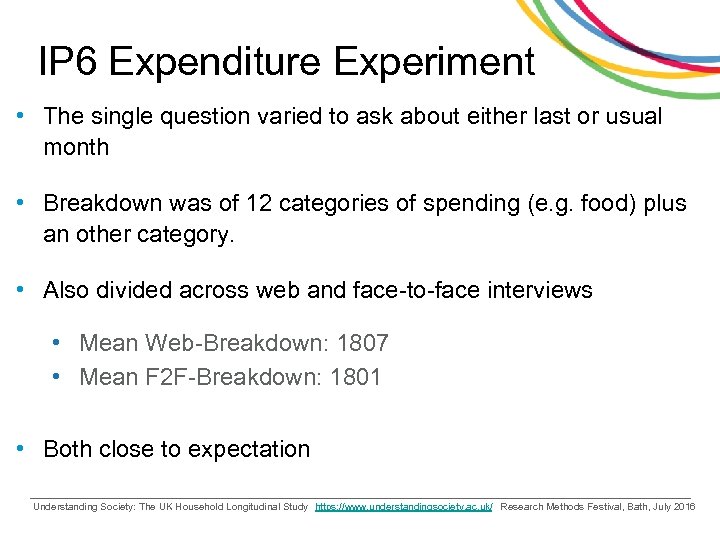 IP6 Expenditure Experiment

• The single question varied to ask about either last or usual month

• Breakdown was of 12 categories of spending (e.g. food) plus an other category.

• Also divided across web and face-to-face interviews

• Mean Web-Breakdown: 1807
• Mean F2F-Breakdown: 1801

• Both close to expectation

Understanding Society: The UK Household Longitudinal Study https://www.understandingsociety.ac.uk/ Research Methods Festival, Bath, July 2016